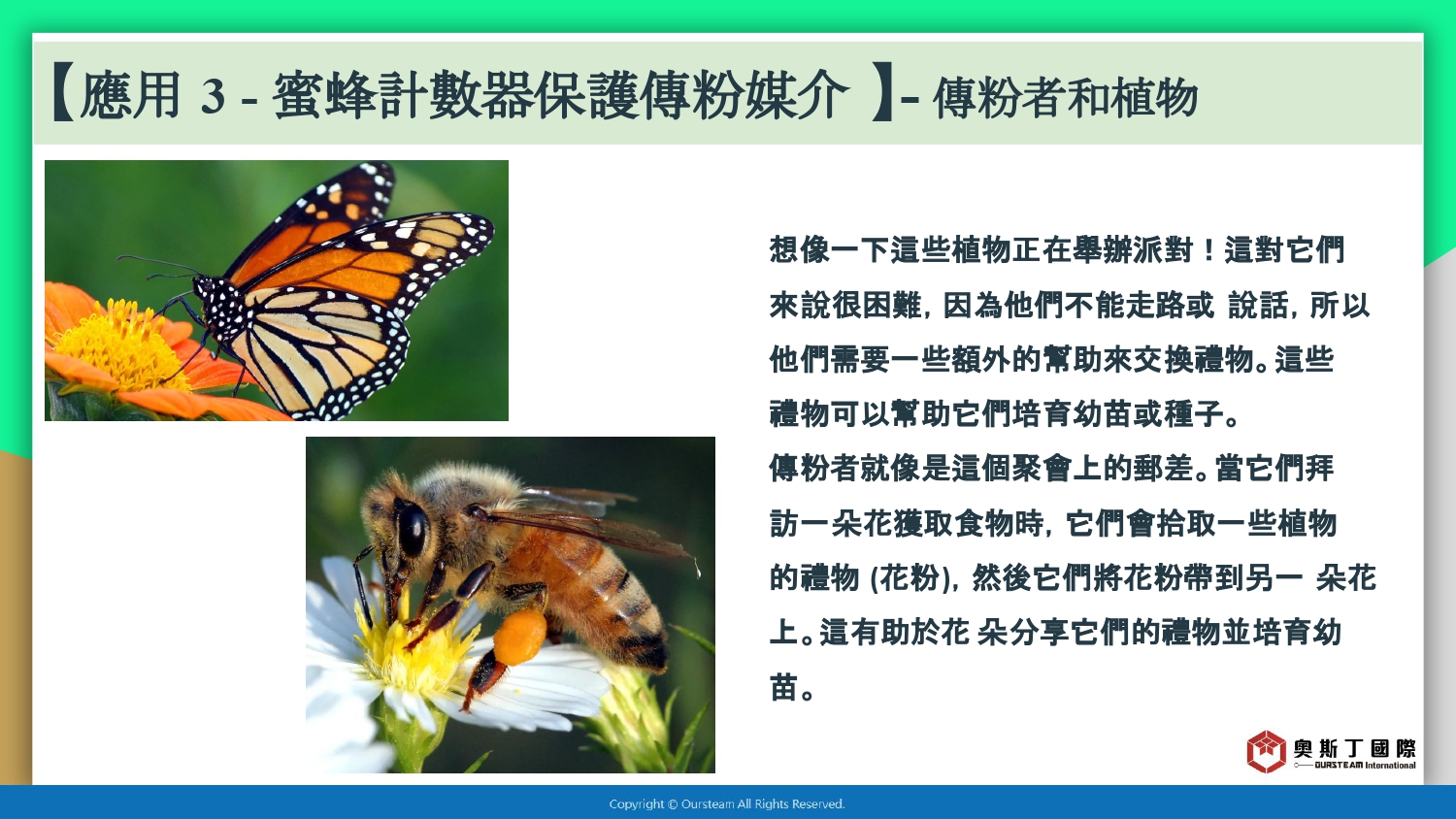 【應用 3 - 蜜蜂計數器保護傳粉媒介 】- 傳粉者和植物

想像一下這些植物正在舉辦派對！這對它們來說很困難，因為他們不能走路或 說話，所以他們需要一些額外的幫助來交換禮物。這些禮物可以幫助它們培育幼苗或種子。

傳粉者就像是這個聚會上的郵差。當它們拜訪一朵花獲取食物時，它們會拾取一些植物的禮物 (花粉)，然後它們將花粉帶到另一 朵花上。這有助於花 朵分享它們的禮物並培育幼苗。

奧斯丁國際
OURSTEAM International

Copyright © Oursteam All Rights Reserved.